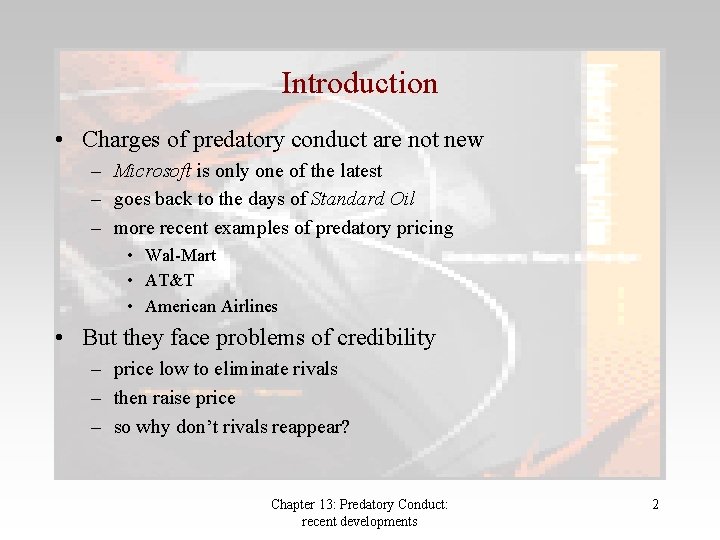 Introduction

• Charges of predatory conduct are not new
– Microsoft is only one of the latest
– goes back to the days of Standard Oil
– more recent examples of predatory pricing
• Wal-Mart
• AT&T
• American Airlines

• But they face problems of credibility
– price low to eliminate rivals
– then raise price
– so why don't rivals reappear?

Chapter 13: Predatory Conduct: recent developments

2